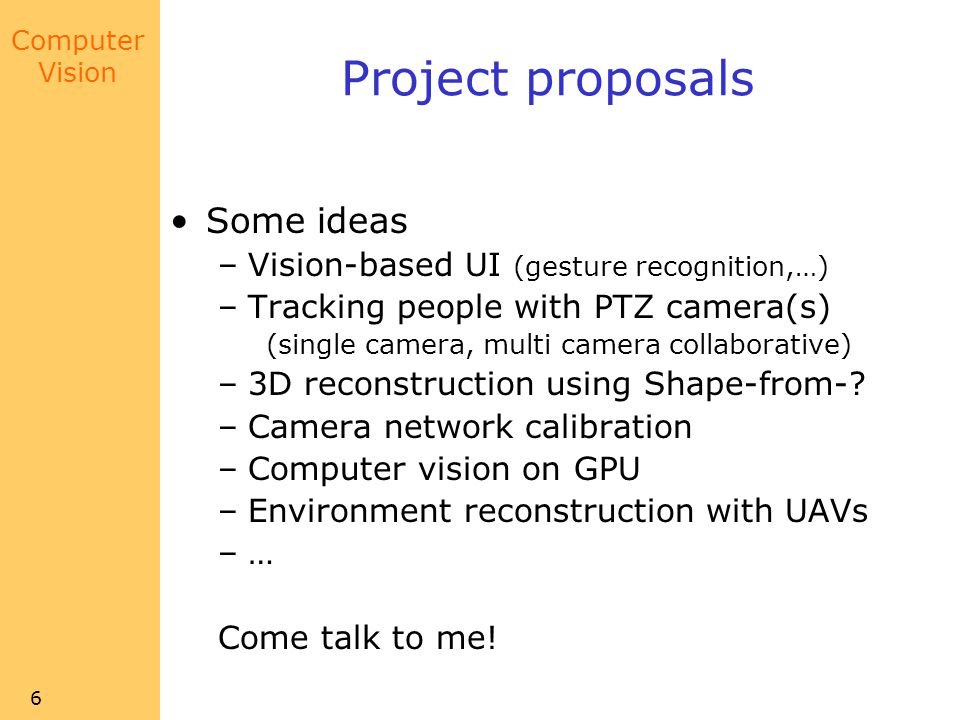 Computer Vision

Project proposals

• Some ideas
– Vision-based UI (gesture recognition,…)
– Tracking people with PTZ camera(s) (single camera, multi camera collaborative)
– 3D reconstruction using Shape-from-?
– Camera network calibration
– Computer vision on GPU
– Environment reconstruction with UAVs
– …

Come talk to me!

6